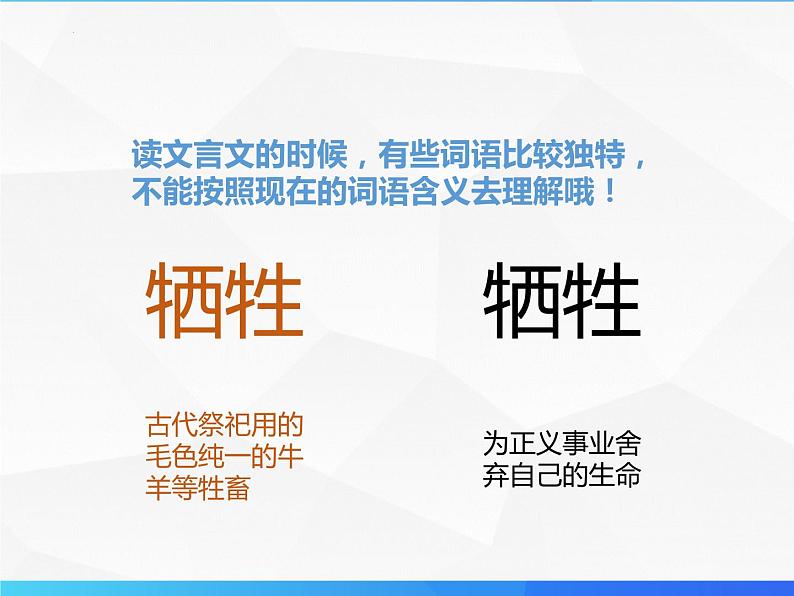 读文言文的时候，有些词语比较独特，不能按照现在的词语含义去理解哦！

牺牲

古代祭祀用的毛色纯一的牛羊等牲畜

牺牲

为正义事业舍弃自己的生命